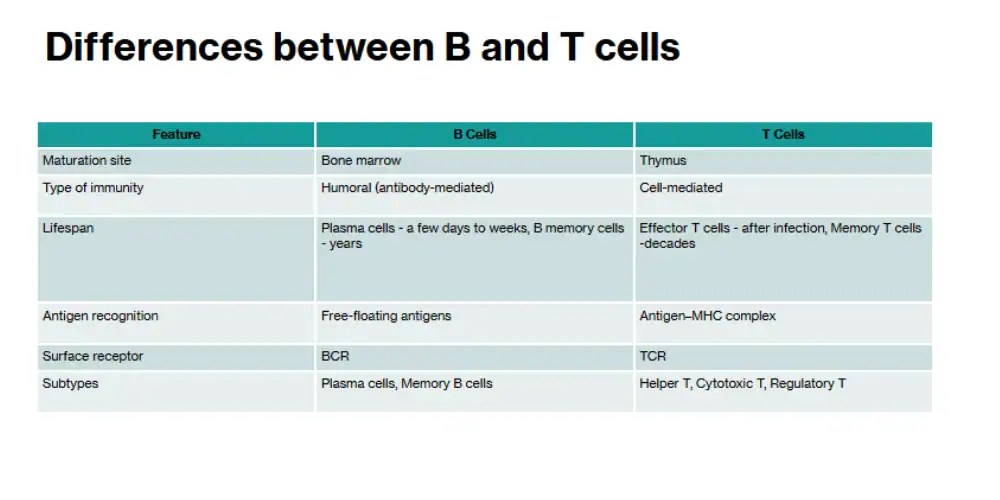 Differences between B and T cells

| Feature | B Cells | T Cells |
|---|---|---|
| Maturation site | Bone marrow | Thymus |
| Type of immunity | Humoral (antibody-mediated) | Cell-mediated |
| Lifespan | Plasma cells - a few days to weeks, B memory cells - years | Effector T cells - after infection, Memory T cells -decades |
| Antigen recognition | Free-floating antigens | Antigen–MHC complex |
| Surface receptor | BCR | TCR |
| Subtypes | Plasma cells, Memory B cells | Helper T, Cytotoxic T, Regulatory T |